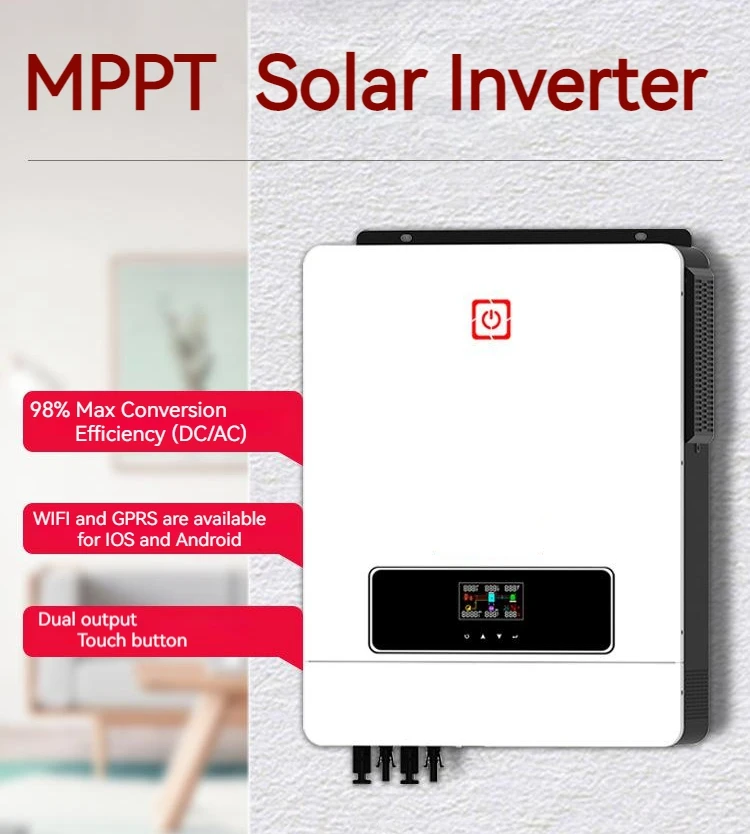 MPPT Solar Inverter

98% Max Conversion Efficiency (DC/AC)

WIFI and GPRS are available for IOS and Android

Dual output Touch button